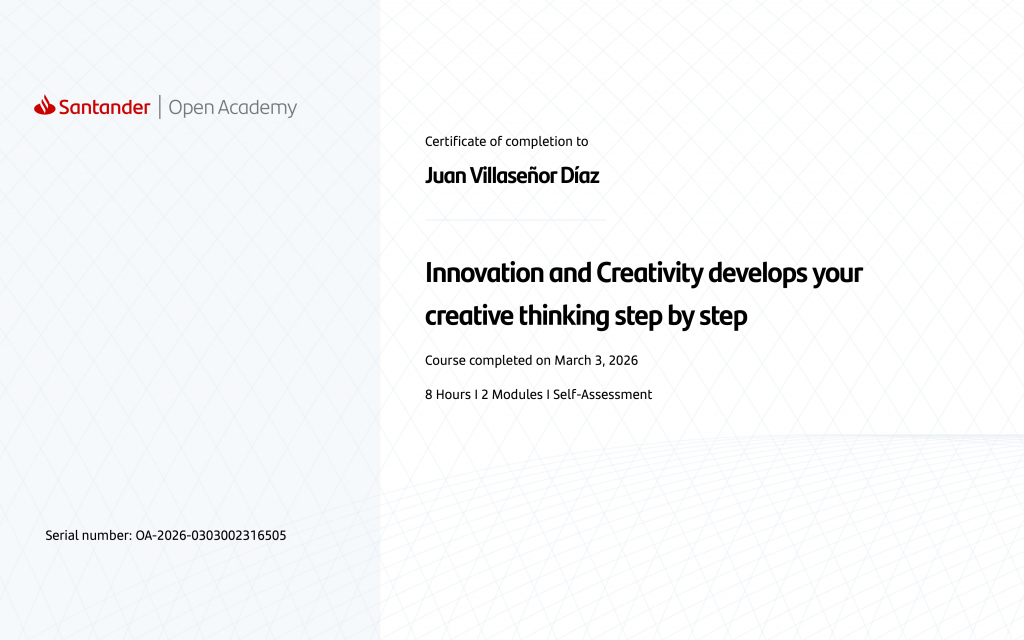 Santander | Open Academy

Certificate of completion to

Juan Villaseñor Díaz

Innovation and Creativity develops your creative thinking step by step

Course completed on March 3, 2026

8 Hours I 2 Modules I Self-Assessment

Serial number: OA-2026-0303002316505